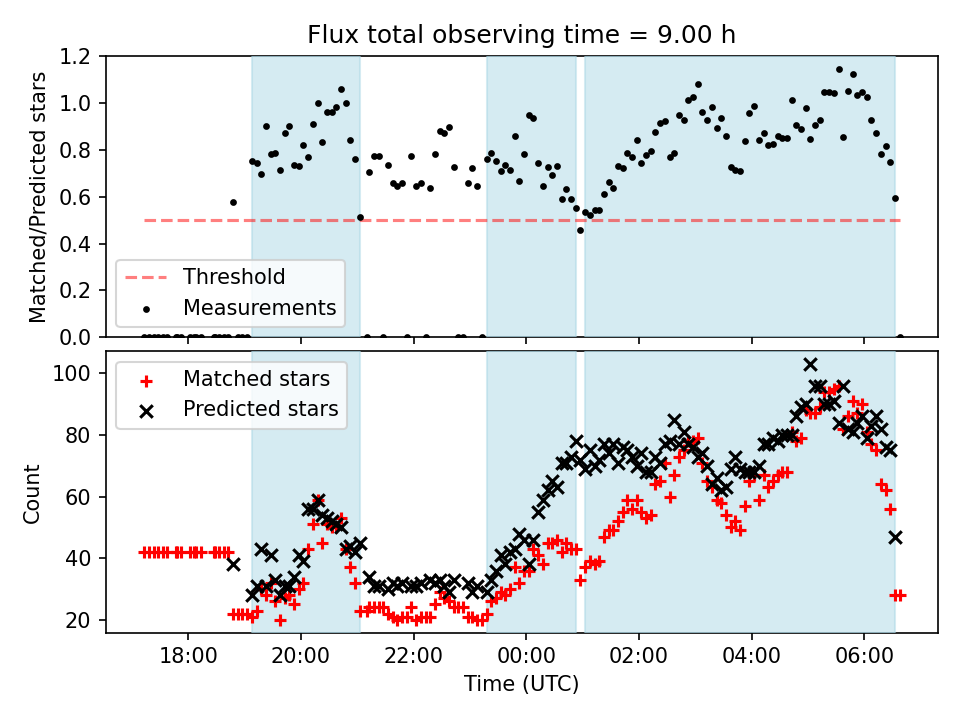 Flux total observing time = 9.00 h

Matched/Predicted stars

1.2
1.0
0.8
0.6
0.4
0.2
0.0

Threshold
Measurements

Count

100
80
60
40
20

Matched stars
Predicted stars

18:00
20:00
22:00
00:00
02:00
04:00
06:00

Time (UTC)